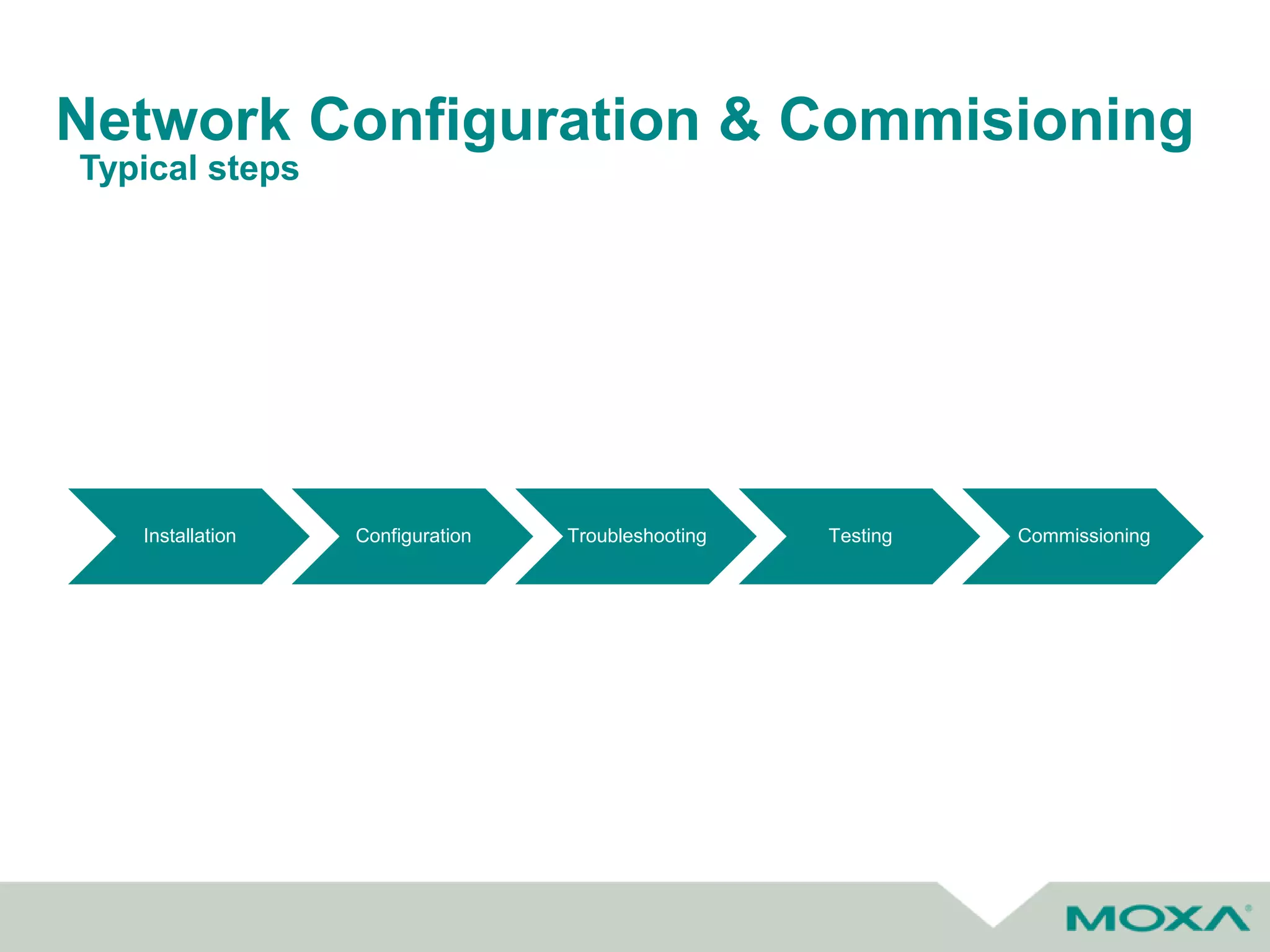 Network Configuration & Commisioning
Typical steps

Installation
Configuration
Troubleshooting
Testing
Commissioning

MOXA®